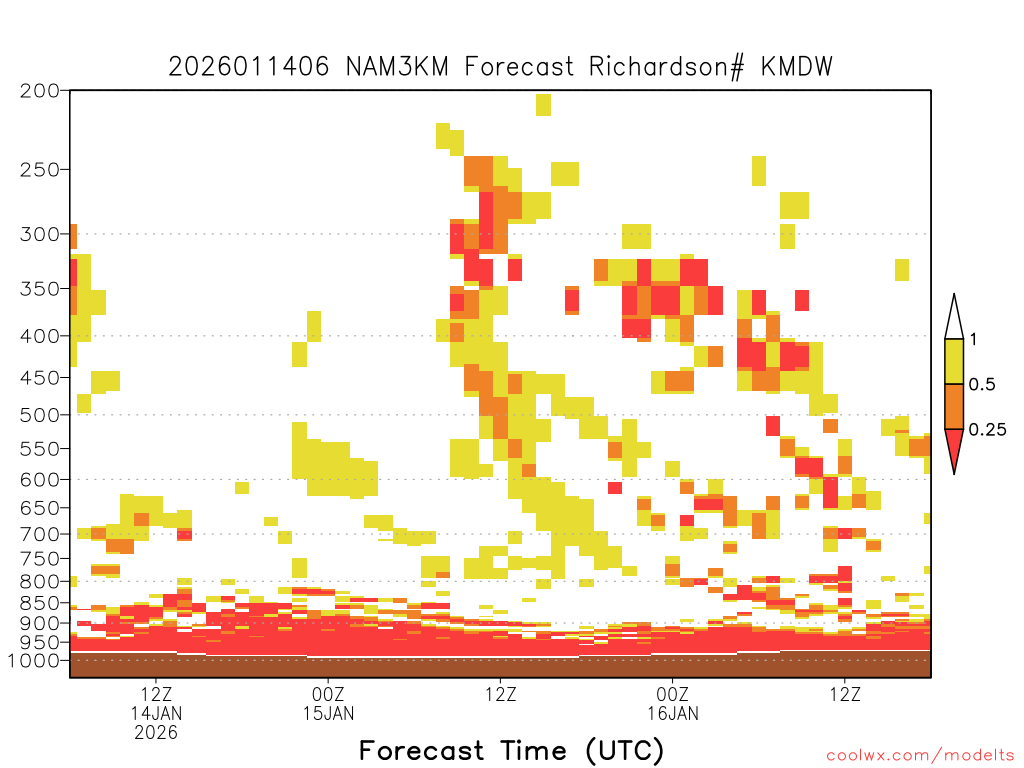 2026011406 NAM3KM Forecast Richardson# KMDW

200
250
300
350
400
450
500
550
600
650
700
750
800
850
900
950
1000

1
0.5
0.25

12Z
14JAN
2026
00Z
15JAN
12Z
00Z
16JAN
12Z

Forecast Time (UTC)

coolwx.com/modelts